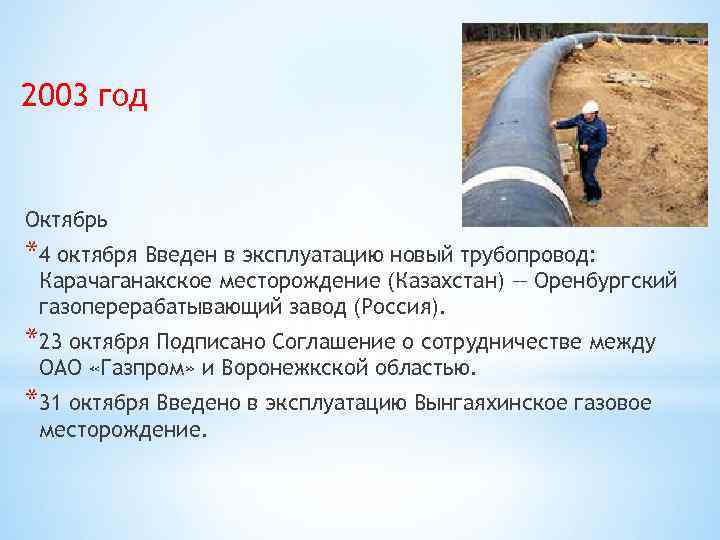 2003 год

Октябрь

*4 октября Введен в эксплуатацию новый трубопровод: Карачаганакское месторождение (Казахстан) — Оренбургский газоперерабатывающий завод (Россия).

*23 октября Подписано Соглашение о сотрудничестве между ОАО «Газпром» и Воронежкской областью.

*31 октября Введено в эксплуатацию Вынгаяхинское газовое месторождение.